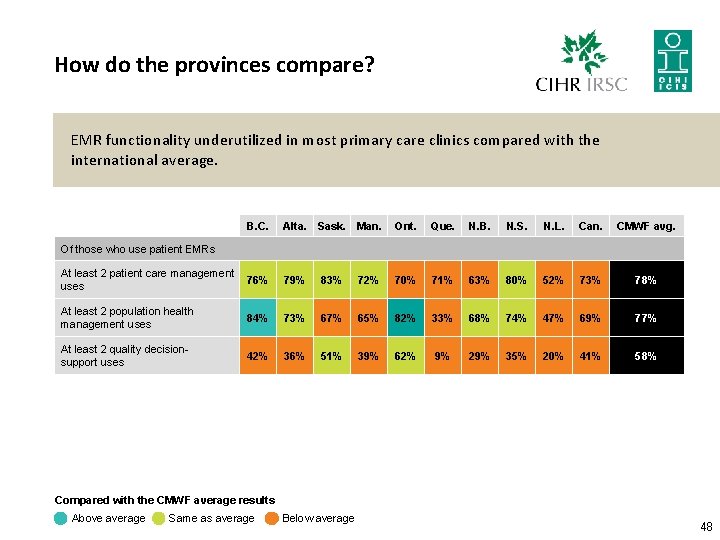 How do the provinces compare?

CIHR IRSC

CIHI ICIS

EMR functionality underutilized in most primary care clinics compared with the international average.

| | B.C. | Alta. | Sask. | Man. | Ont. | Que. | N.B. | N.S. | N.L. | Can. | CMWF avg. |
|---|---|---|---|---|---|---|---|---|---|---|---|
| Of those who use patient EMRs | | | | | | | | | | | |
| At least 2 patient care management uses | 76% | 79% | 83% | 72% | 70% | 71% | 63% | 80% | 52% | 73% | 78% |
| At least 2 population health management uses | 84% | 73% | 67% | 65% | 82% | 33% | 68% | 74% | 47% | 69% | 77% |
| At least 2 quality decision-support uses | 42% | 36% | 51% | 39% | 62% | 9% | 29% | 35% | 20% | 41% | 58% |

Compared with the CMWF average results

Above average Same as average Below average

48